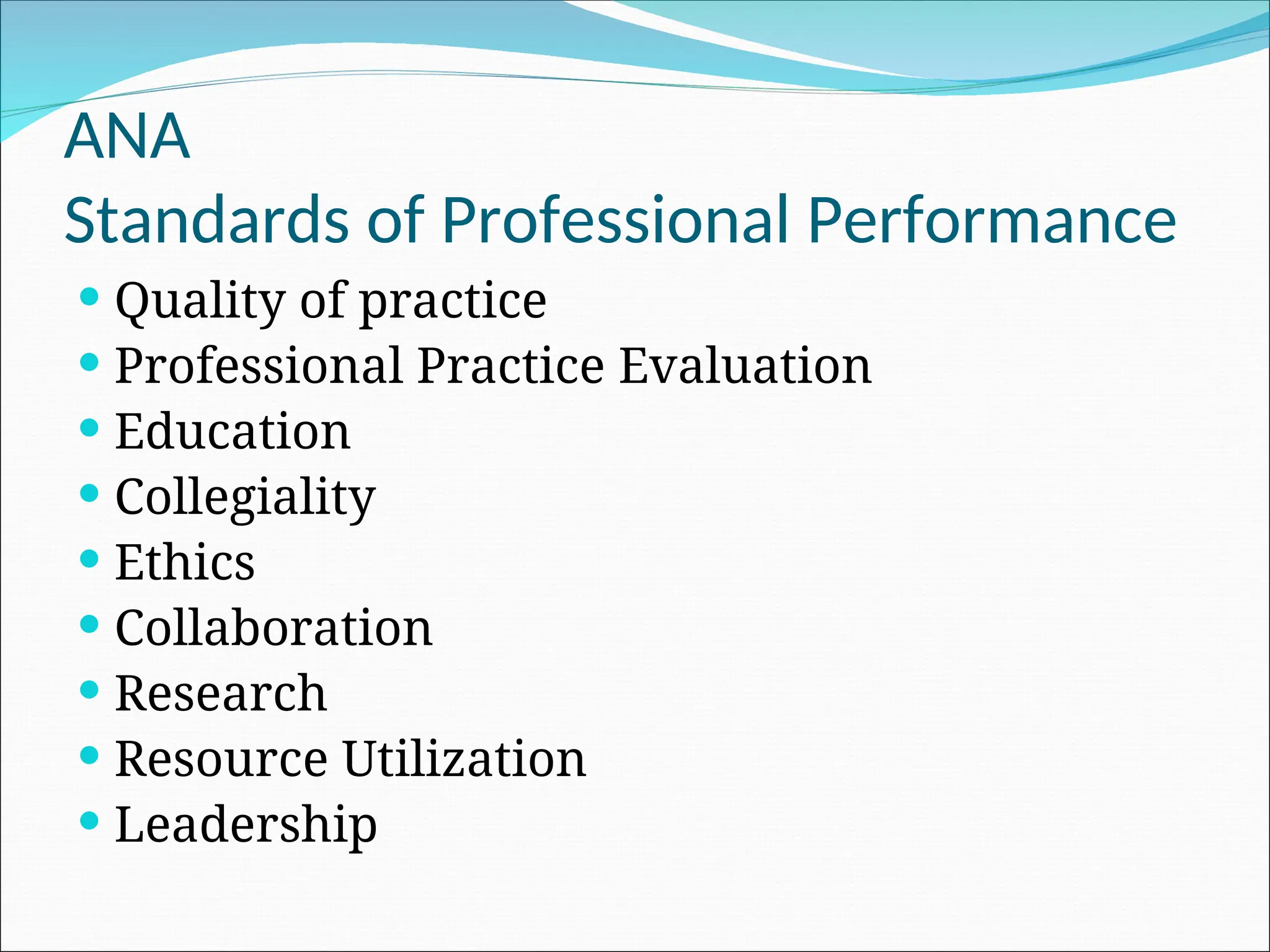 ANA
Standards of Professional Performance

- Quality of practice
- Professional Practice Evaluation
- Education
- Collegiality
- Ethics
- Collaboration
- Research
- Resource Utilization
- Leadership